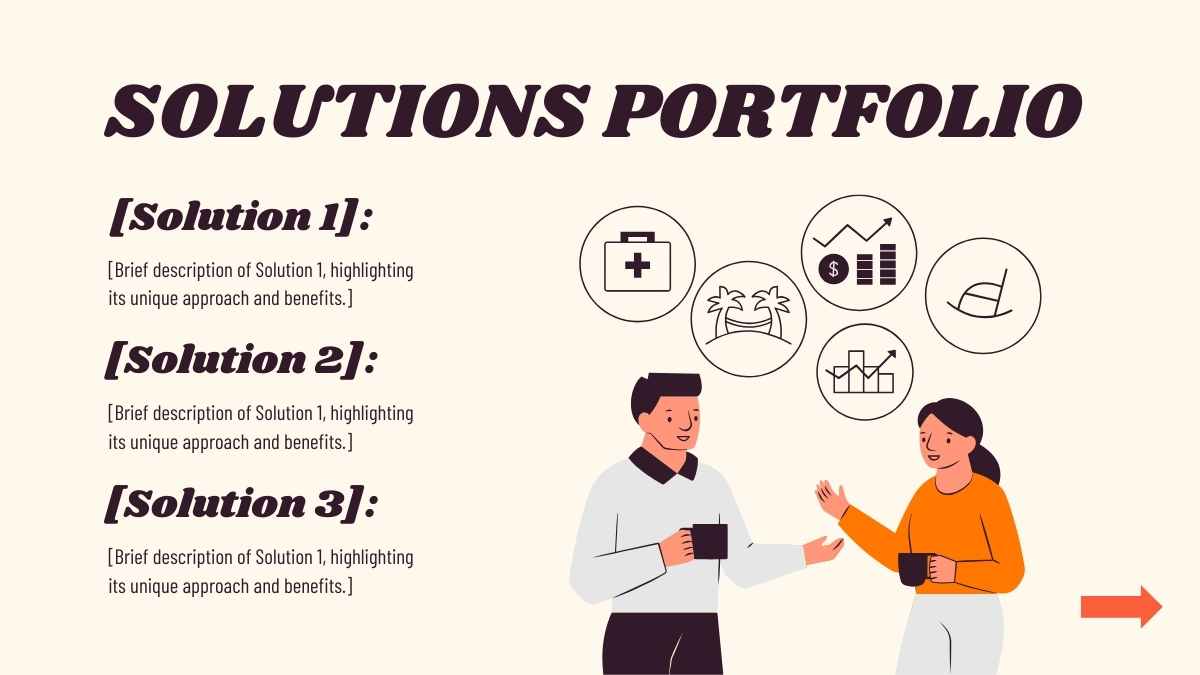 SOLUTIONS PORTFOLIO

[Solution 1]:

[Brief description of Solution 1, highlighting its unique approach and benefits.]

[Solution 2]:

[Brief description of Solution 1, highlighting its unique approach and benefits.]

[Solution 3]:

[Brief description of Solution 1, highlighting its unique approach and benefits.]

$